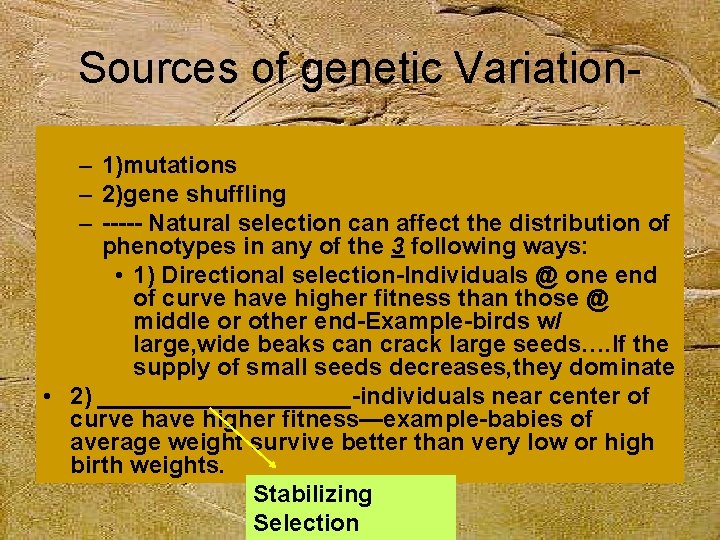 Sources of genetic Variation-

– 1)mutations
– 2)gene shuffling
– ----- Natural selection can affect the distribution of phenotypes in any of the 3 following ways:
• 1) Directional selection-Individuals @ one end of curve have higher fitness than those @ middle or other end-Example-birds w/ large,wide beaks can crack large seeds….If the supply of small seeds decreases,they dominate
• 2) ____________________-individuals near center of curve have higher fitness—example-babies of average weight survive better than very low or high birth weights.

Stabilizing Selection